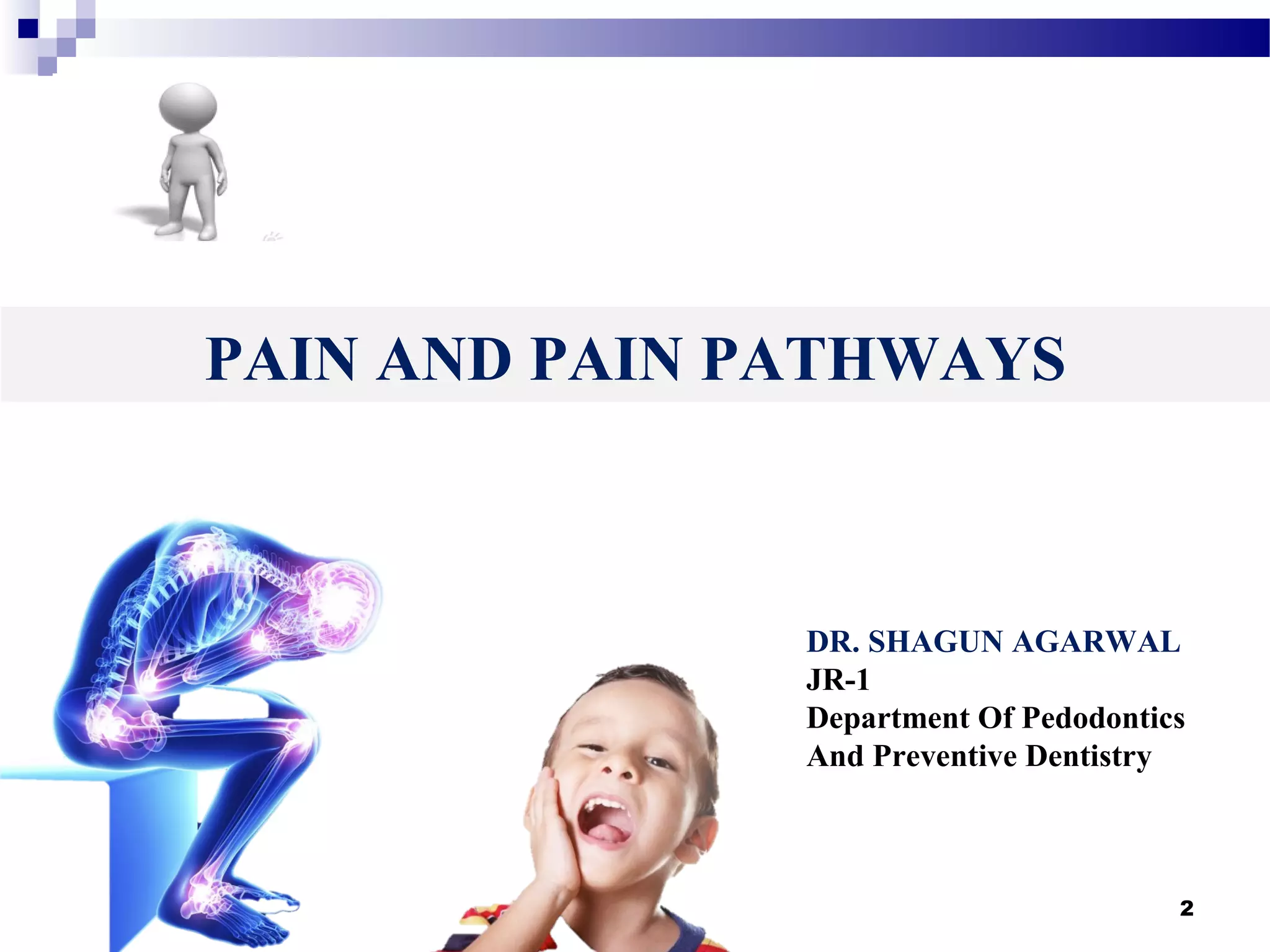 PAIN AND PAIN PATHWAYS

DR. SHAGUN AGARWAL
JR-1
Department Of Pedodontics And Preventive Dentistry

2